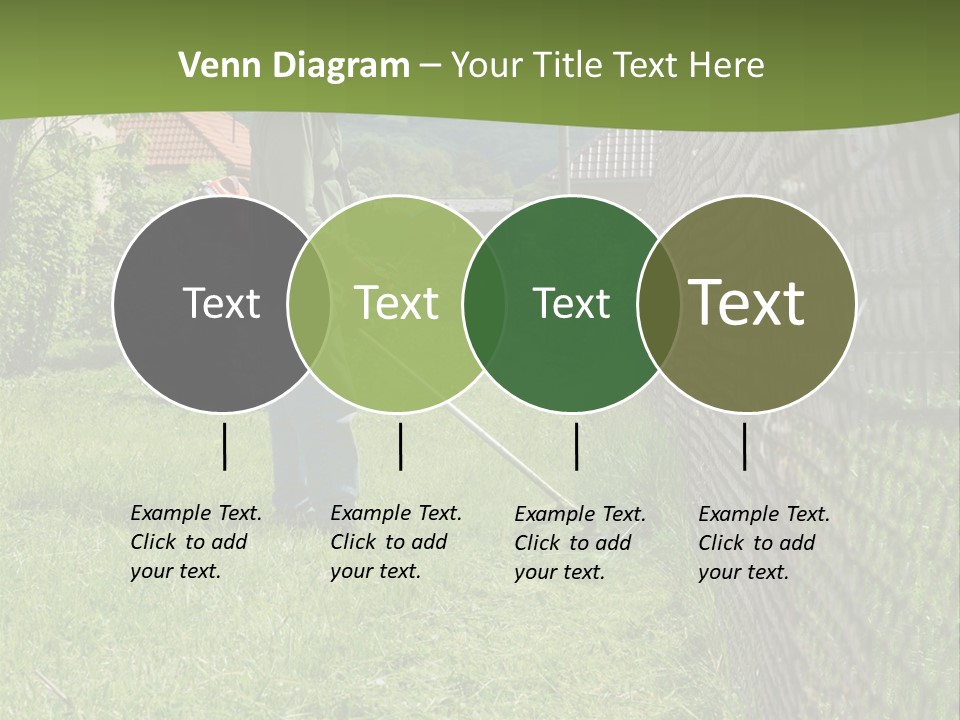 Venn Diagram – Your Title Text Here

Text

Text

Text

Text

Example Text. Click to add your text.

Example Text. Click to add your text.

Example Text. Click to add your text.

Example Text. Click to add your text.